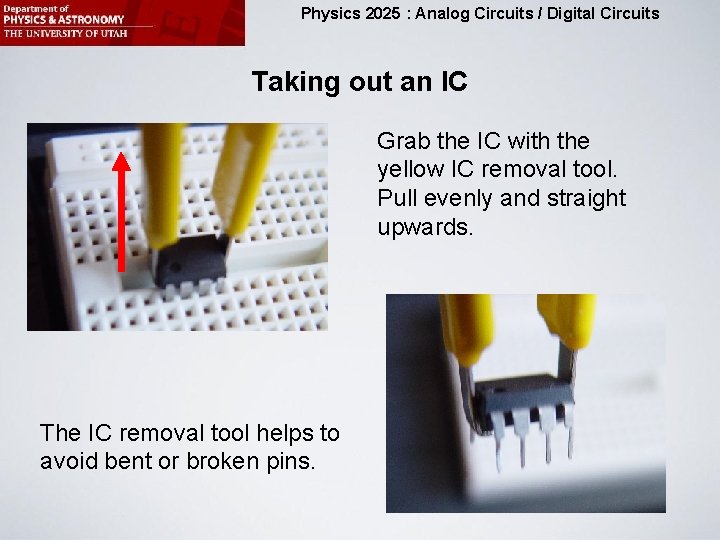 Department of
PHYSICS & ASTRONOMY
THE UNIVERSITY OF UTAH

Physics 2025 : Analog Circuits / Digital Circuits

Taking out an IC

Grab the IC with the yellow IC removal tool. Pull evenly and straight upwards.

The IC removal tool helps to avoid bent or broken pins.